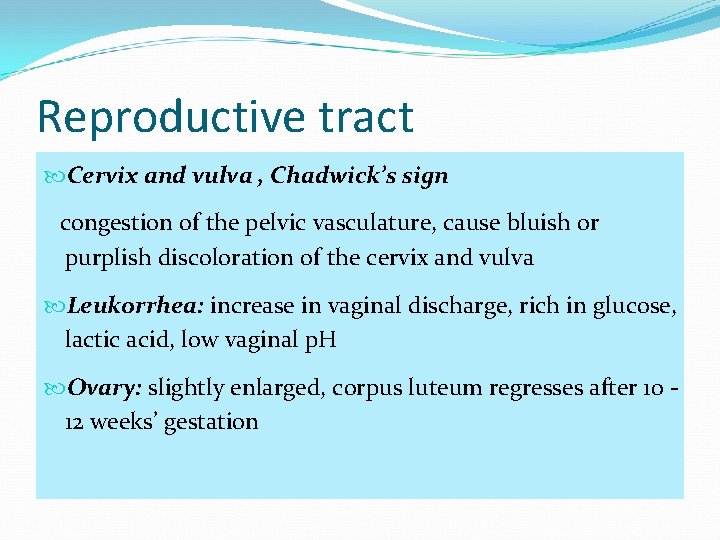 Reproductive tract

Cervix and vulva , Chadwick's sign

congestion of the pelvic vasculature, cause bluish or purplish discoloration of the cervix and vulva

Leukorrhea: increase in vaginal discharge, rich in glucose, lactic acid, low vaginal pH

Ovary: slightly enlarged, corpus luteum regresses after 10 - 12 weeks' gestation